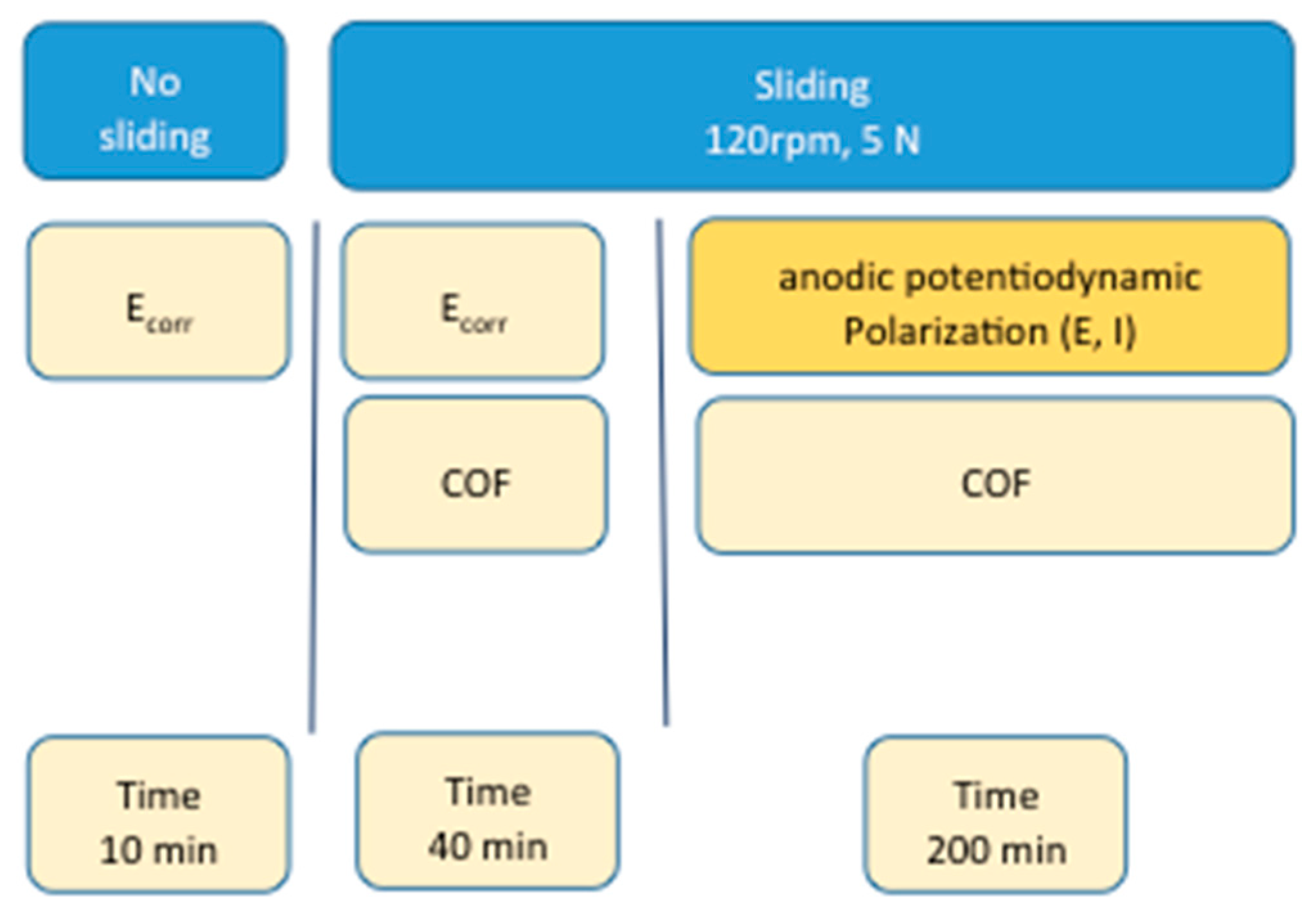 No sliding

Sliding
120rpm, 5 N

$E_{corr}$

$E_{corr}$

anodic potentiodynamic Polarization (E, I)

COF

COF

Time
10 min

Time
40 min

Time
200 min